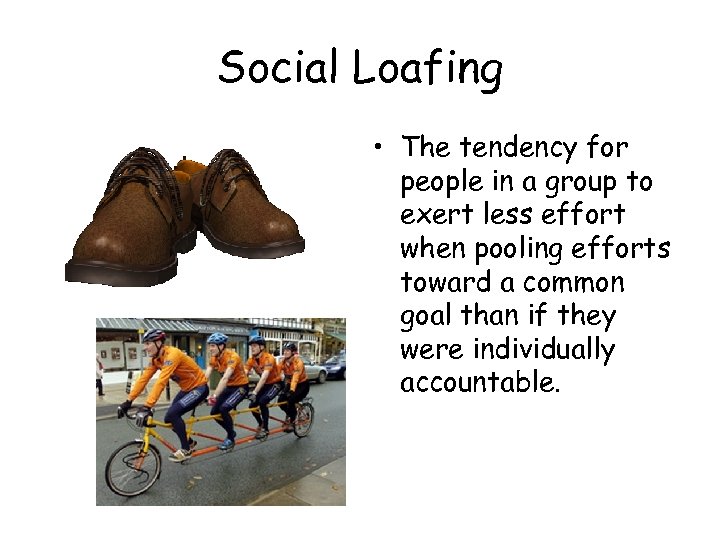 Social Loafing

• The tendency for people in a group to exert less effort when pooling efforts toward a common goal than if they were individually accountable.